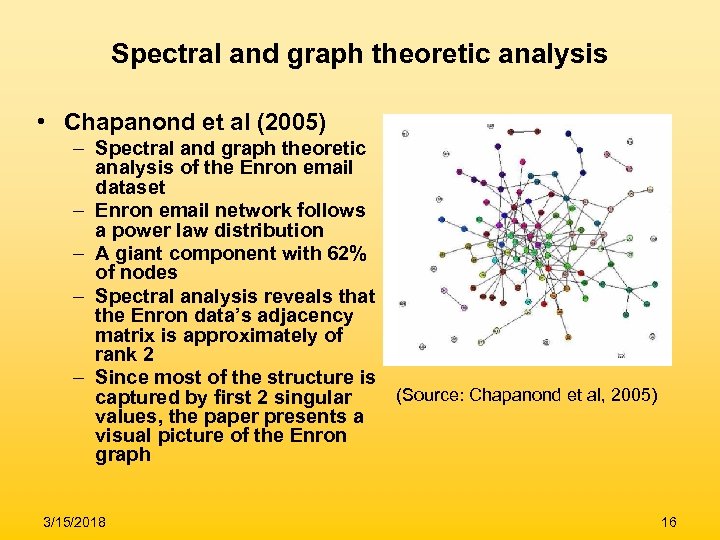 Spectral and graph theoretic analysis

• Chapanond et al (2005)
– Spectral and graph theoretic analysis of the Enron email dataset
– Enron email network follows a power law distribution
– A giant component with 62% of nodes
– Spectral analysis reveals that the Enron data's adjacency matrix is approximately of rank 2
– Since most of the structure is captured by first 2 singular values, the paper presents a visual picture of the Enron graph

(Source: Chapanond et al, 2005)

3/15/2018

16